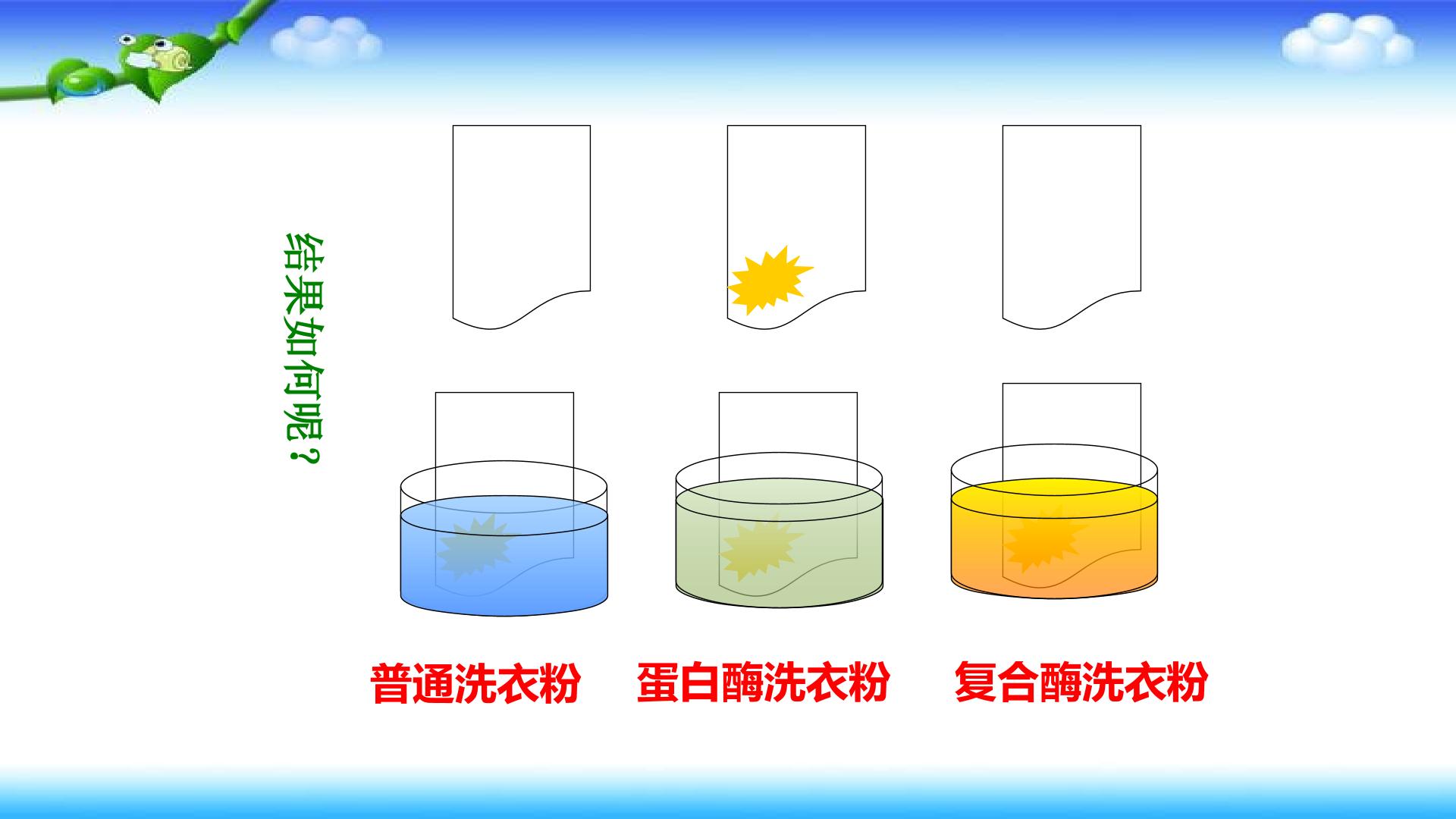 结果如何呢？

普通洗衣粉 蛋白酶洗衣粉 复合酶洗衣粉